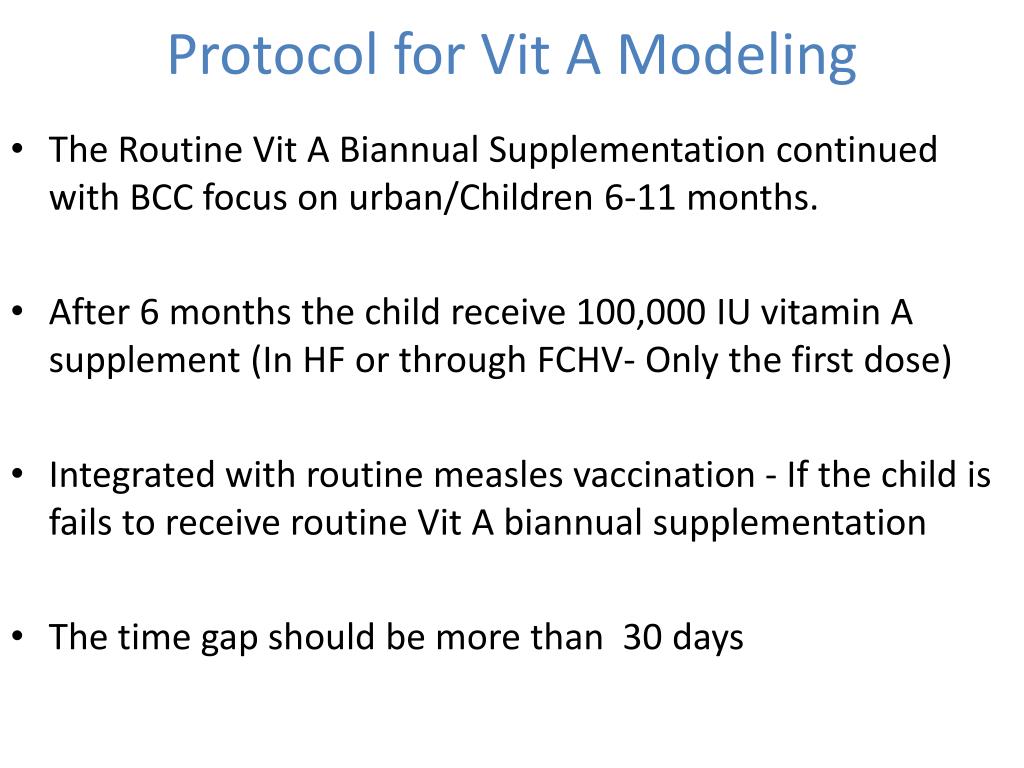 Protocol for Vit A Modeling

• The Routine Vit A Biannual Supplementation continued with BCC focus on urban/Children 6-11 months.

• After 6 months the child receive 100,000 IU vitamin A supplement (In HF or through FCHV- Only the first dose)

• Integrated with routine measles vaccination - If the child is fails to receive routine Vit A biannual supplementation

• The time gap should be more than 30 days